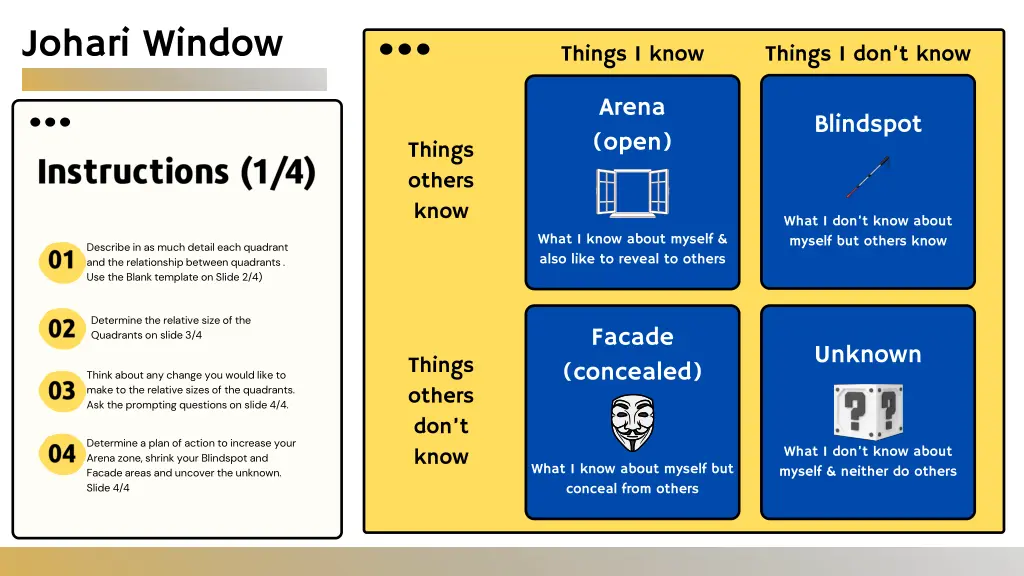 Johari Window

Instructions (1/4)

01 Describe in as much detail each quadrant and the relationship between quadrants . Use the Blank template on Slide 2/4)

02 Determine the relative size of the Quadrants on slide 3/4

03 Think about any change you would like to make to the relative sizes of the quadrants. Ask the prompting questions on slide 4/4.

04 Determine a plan of action to increase your Arena zone, shrink your Blindspot and Facade areas and uncover the unknown. Slide 4/4

Things I know

Things I don't know

Things others know

Arena (open)

What I know about myself & also like to reveal to others

Blindspot

What I don't know about myself but others know

Things others don't know

Facade (concealed)

What I know about myself but conceal from others

Unknown

What I don't know about myself & neither do others